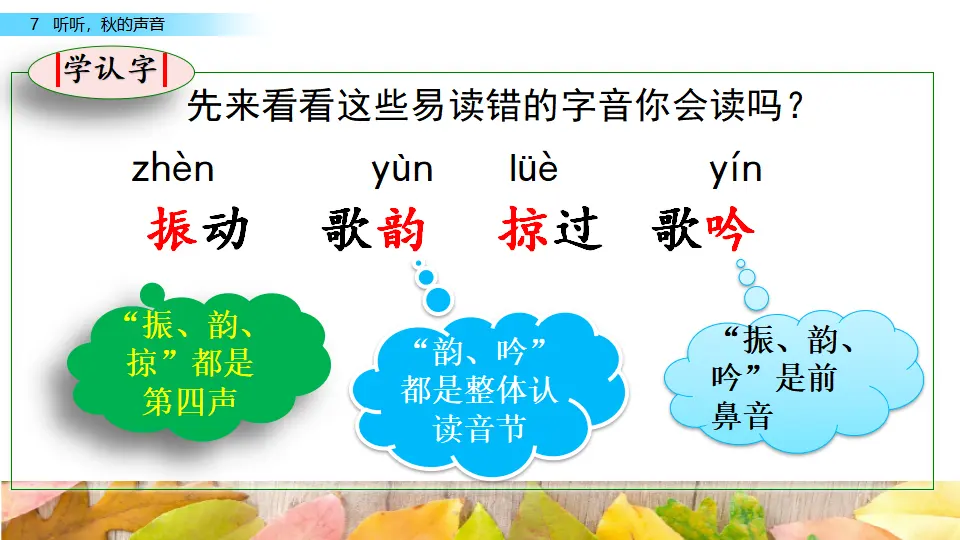 7 听听，秋的声音

学认字

先来看看这些易读错的字音你会读吗？

zhèn yùn lüè yín

振动 歌韵 掠过 歌吟

“振、韵、掠”都是第四声

“韵、吟”都是整体认读音节

“振、韵、吟”是前鼻音